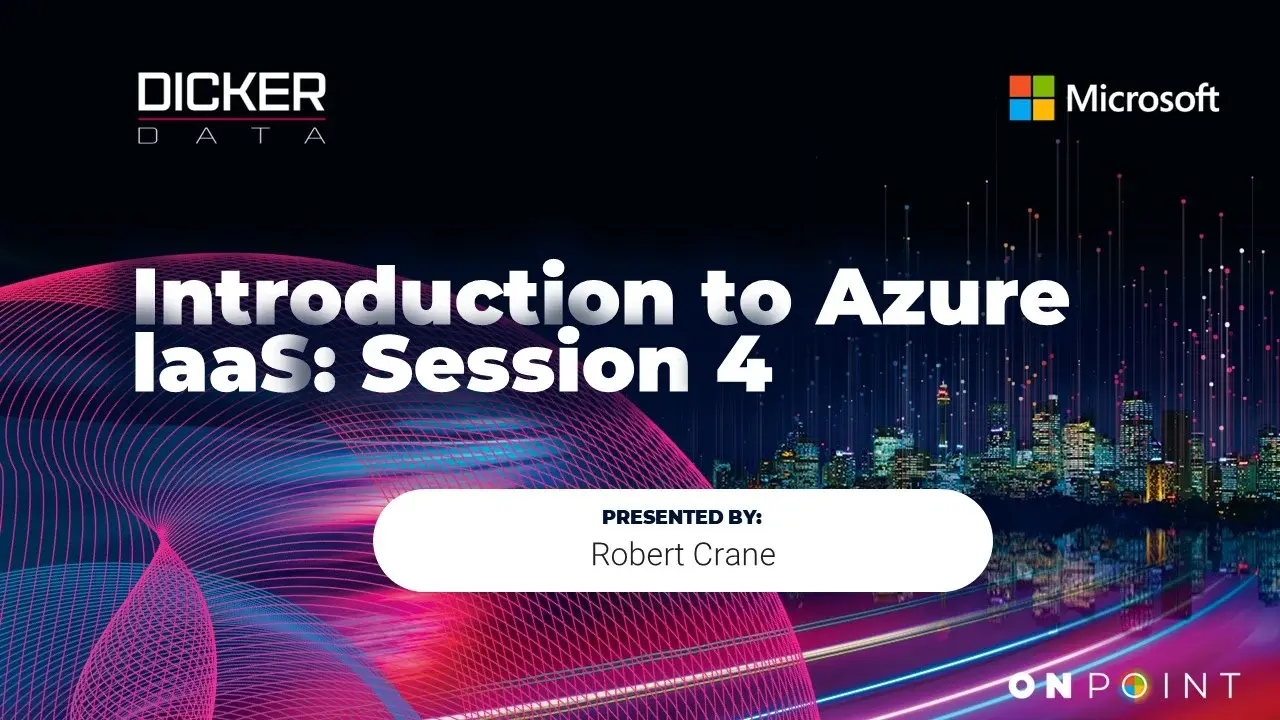 DICKER
DATA

Microsoft

Introduction to Azure IaaS: Session 4

PRESENTED BY:
Robert Crane

ONPOINT